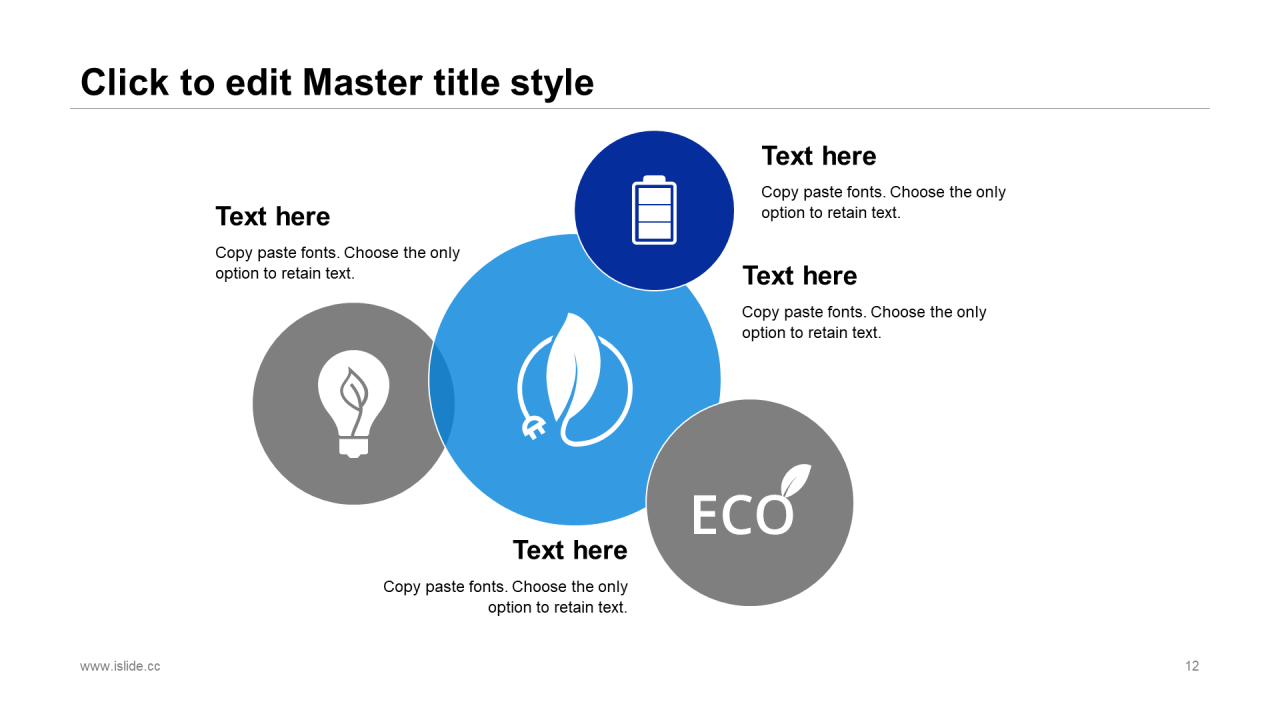 Click to edit Master title style

Text here

Copy paste fonts. Choose the only option to retain text.

Text here

Copy paste fonts. Choose the only option to retain text.

Text here

Copy paste fonts. Choose the only option to retain text.

ECO

Text here

Copy paste fonts. Choose the only option to retain text.

www.islide.cc

12